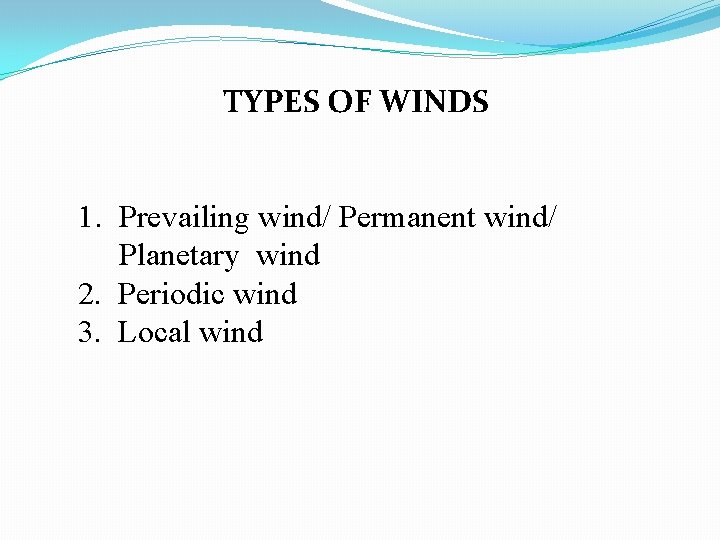 TYPES OF WINDS

1. Prevailing wind/ Permanent wind/ Planetary wind
2. Periodic wind
3. Local wind